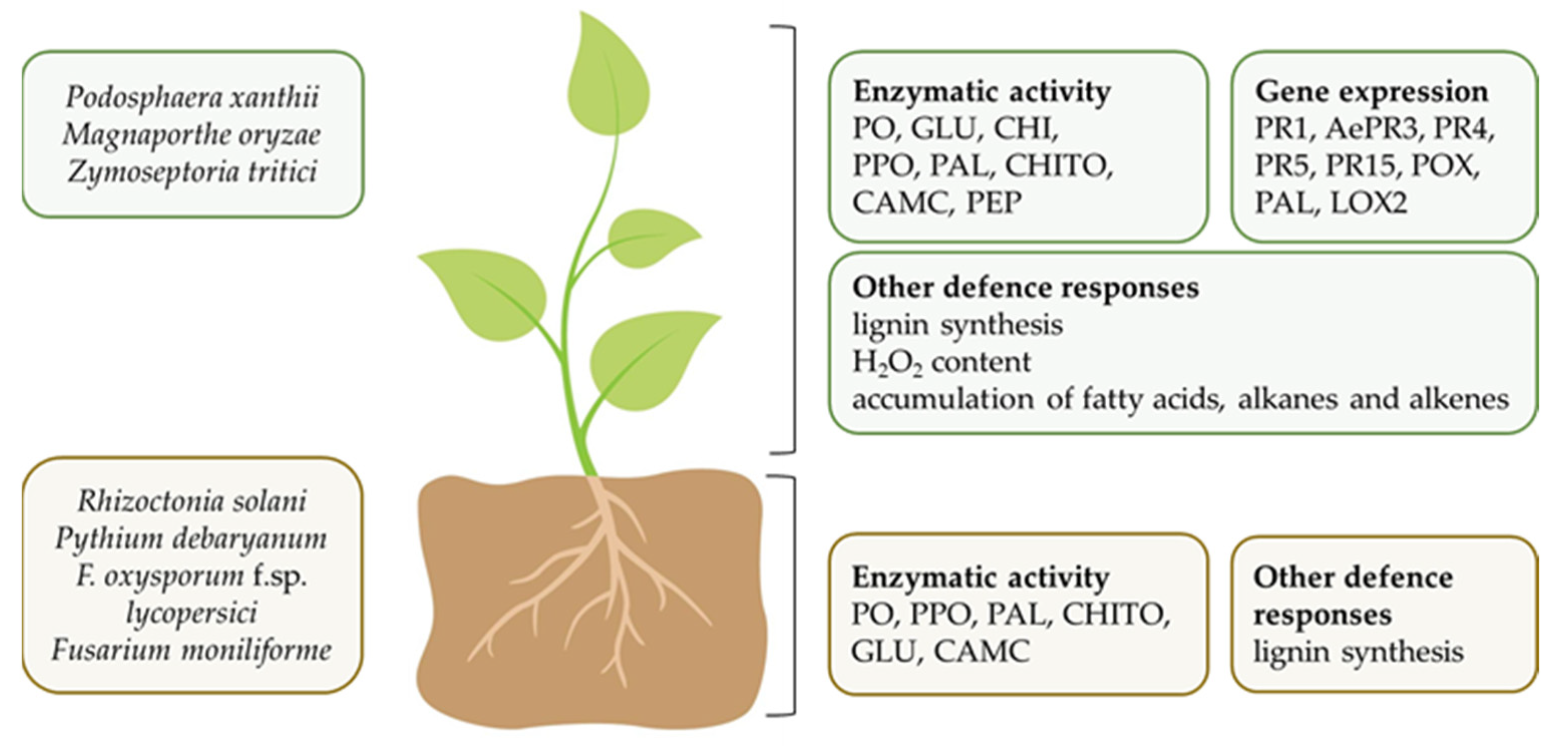 Podosphaera xanthii
Magnaporthe oryzae
Zymoseptoria tritici

Enzymatic activity
PO, GLU, CHI, PPO, PAL, CHITO, CAMC, PEP

Gene expression
PR1, AePR3, PR4, PR5, PR15, POX, PAL, LOX2

Other defence responses
lignin synthesis
$H_2O_2$ content
accumulation of fatty acids, alkanes and alkenes

Rhizoctonia solani
Pythium debaryanum
F. oxysporum f.sp. lycopersici
Fusarium moniliforme

Enzymatic activity
PO, PPO, PAL, CHITO, GLU, CAMC

Other defence responses
lignin synthesis